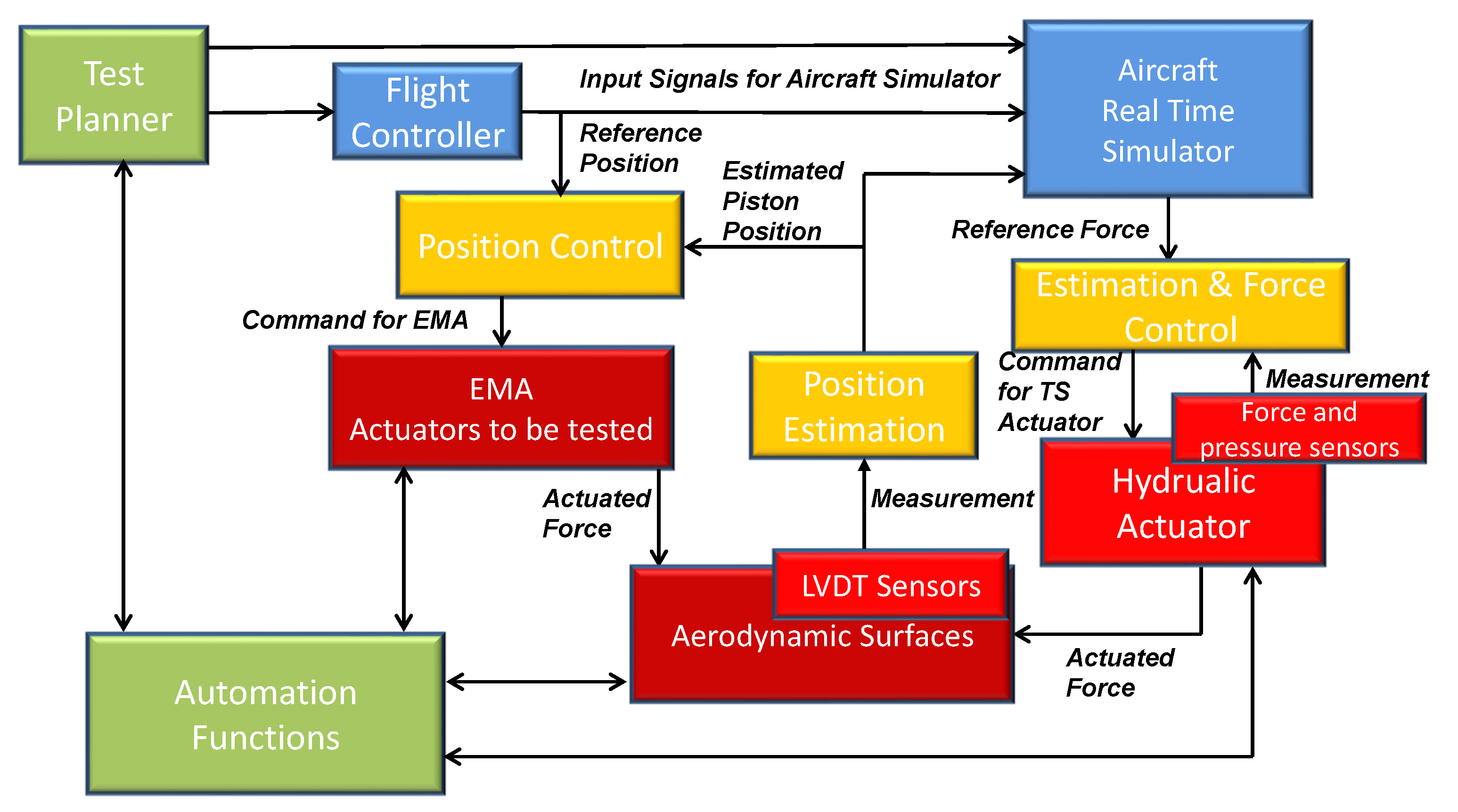 Test Planner

Flight Controller

Input Signals for Aircraft Simulator

Aircraft Real Time Simulator

Reference Position

Estimated Piston Position

Position Control

Reference Force

Estimation & Force Control

Command for EMA

EMA Actuators to be tested

Position Estimation

Command for TS Actuator

Measurement

Force and pressure sensors

Hydrualic Actuator

Actuated Force

Measurement

LVDT Sensors

Aerodynamic Surfaces

Actuated Force

Automation Functions